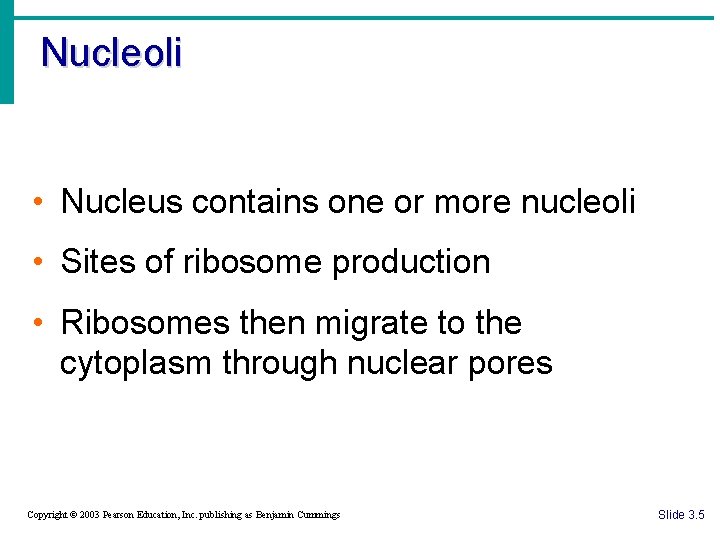 Nucleoli

• Nucleus contains one or more nucleoli
• Sites of ribosome production
• Ribosomes then migrate to the cytoplasm through nuclear pores

Copyright © 2003 Pearson Education, Inc. publishing as Benjamin Cummings

Slide 3.5